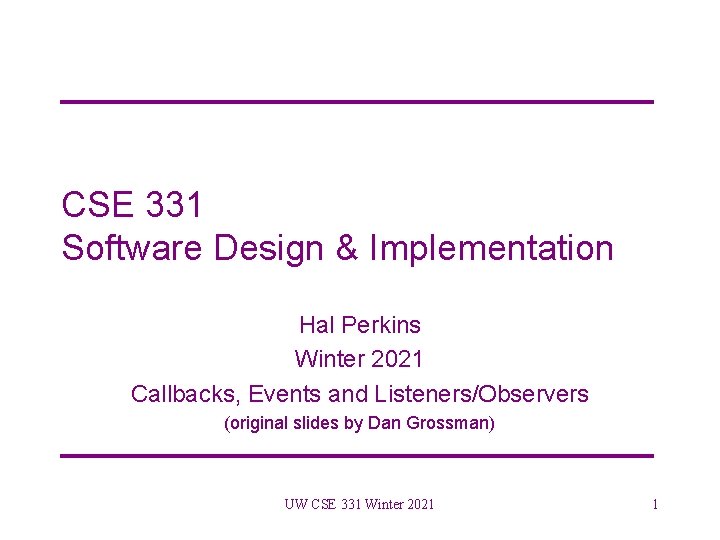 CSE 331
Software Design & Implementation

Hal Perkins
Winter 2021
Callbacks, Events and Listeners/Observers
(original slides by Dan Grossman)

UW CSE 331 Winter 2021

1